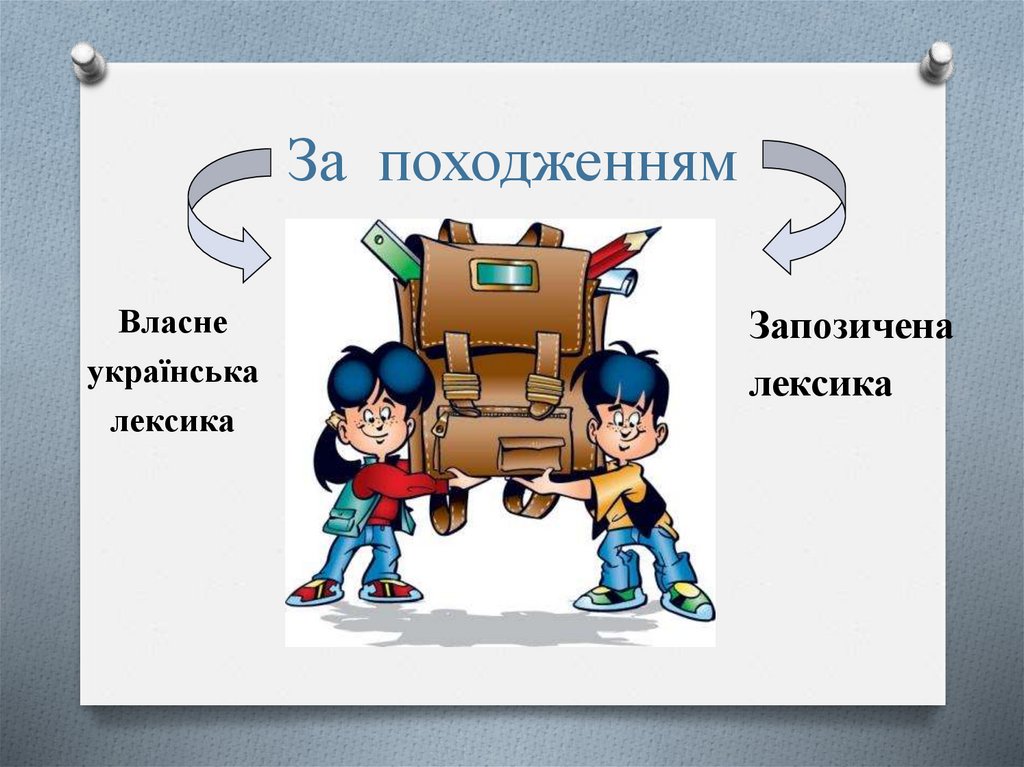 За походженням

Власне українська лексика

Запозичена лексика